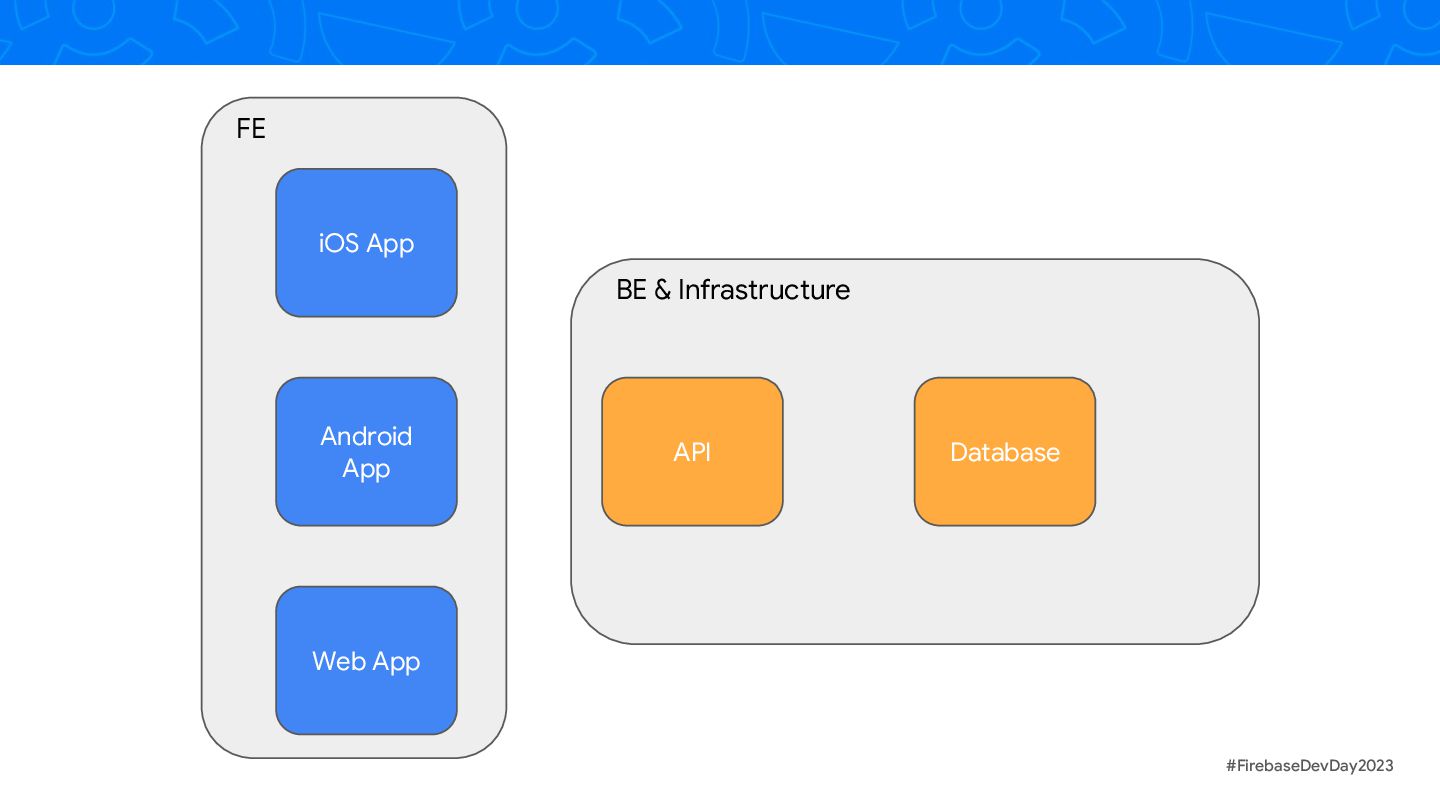 FE

iOS App

Android App

Web App

BE & Infrastructure

API

Database

#FirebaseDevDay2023